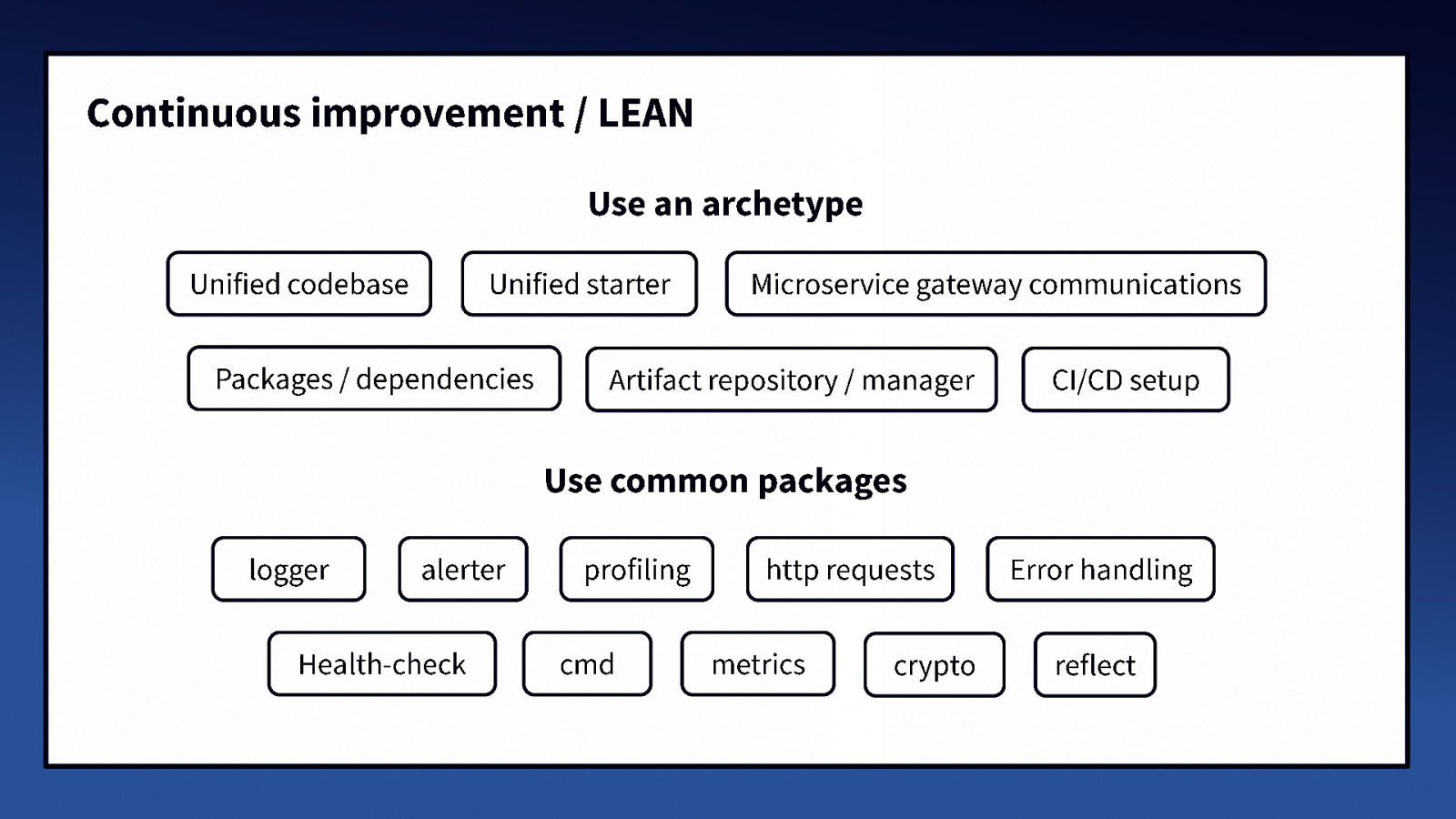 Continuous improvement / LEAN

Use an archetype

Unified codebase

Unified starter

Microservice gateway communications

Packages / dependencies

Artifact repository / manager

CI/CD setup

Use common packages

logger

alerter

profiling

http requests

Error handling

Health-check

cmd

metrics

crypto

reflect